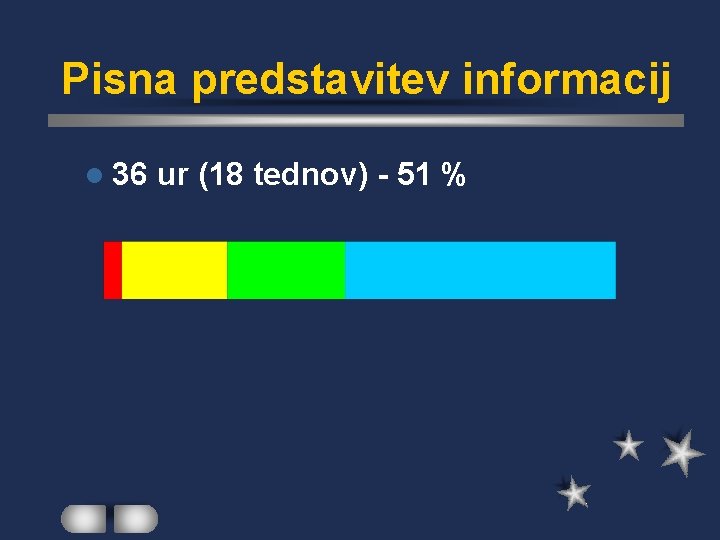 Pisna predstavitev informacij

36 ur (18 tednov) - 51 %